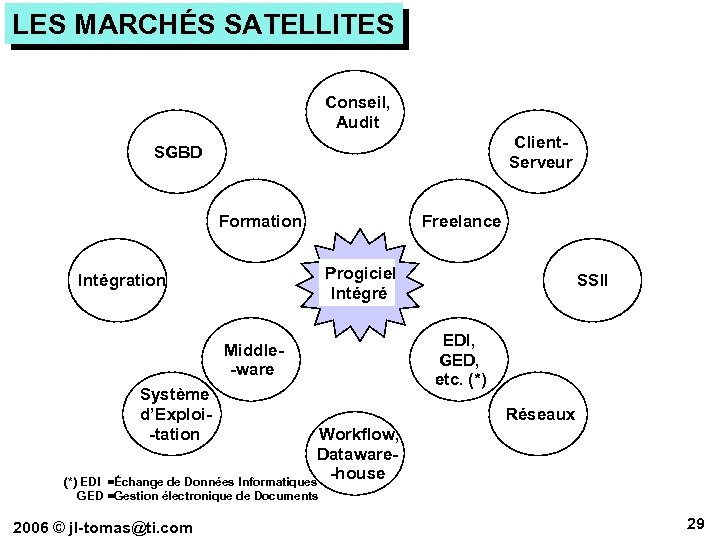 LES MARCHÉS SATELLITES

Conseil, Audit

SGBD

Client-Serveur

Formation

Freelance

Intégration

Progiciel Intégré

SSII

Middle-ware

EDI, GED, etc. (*)

Système d'Exploi-tation

Réseaux

Workflow, Dataware-house

(*) EDI =Échange de Données Informatiques
GED =Gestion électronique de Documents

2006 © jl-tomas@ti.com

29